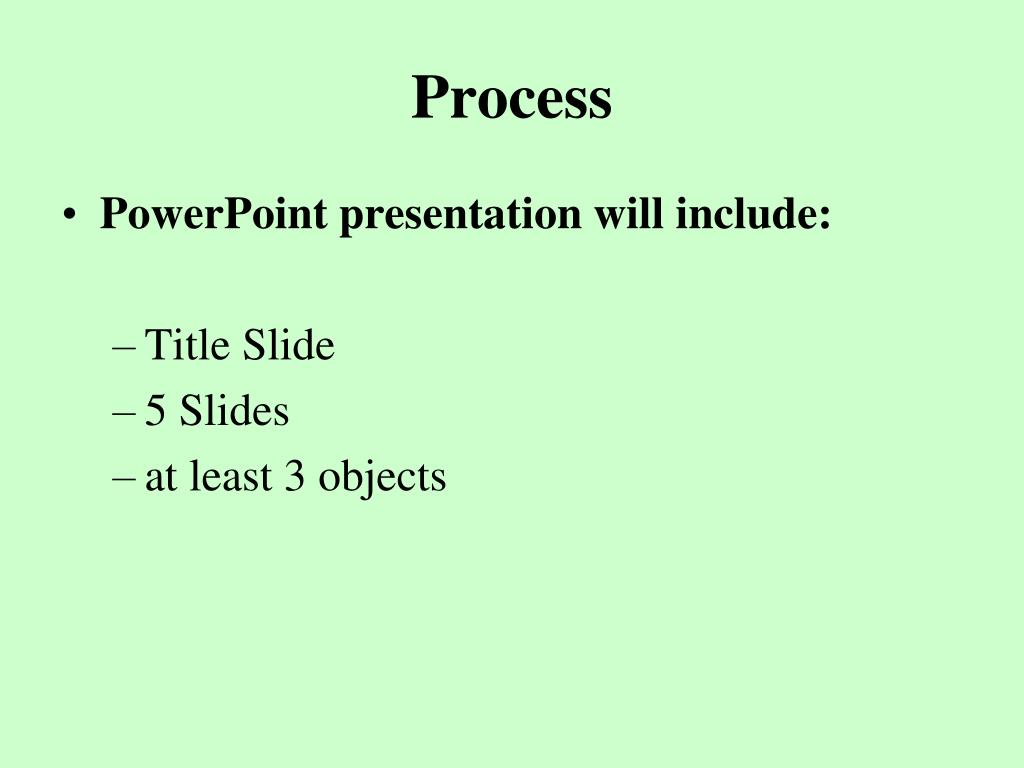 Process

• PowerPoint presentation will include:

– Title Slide
– 5 Slides
– at least 3 objects